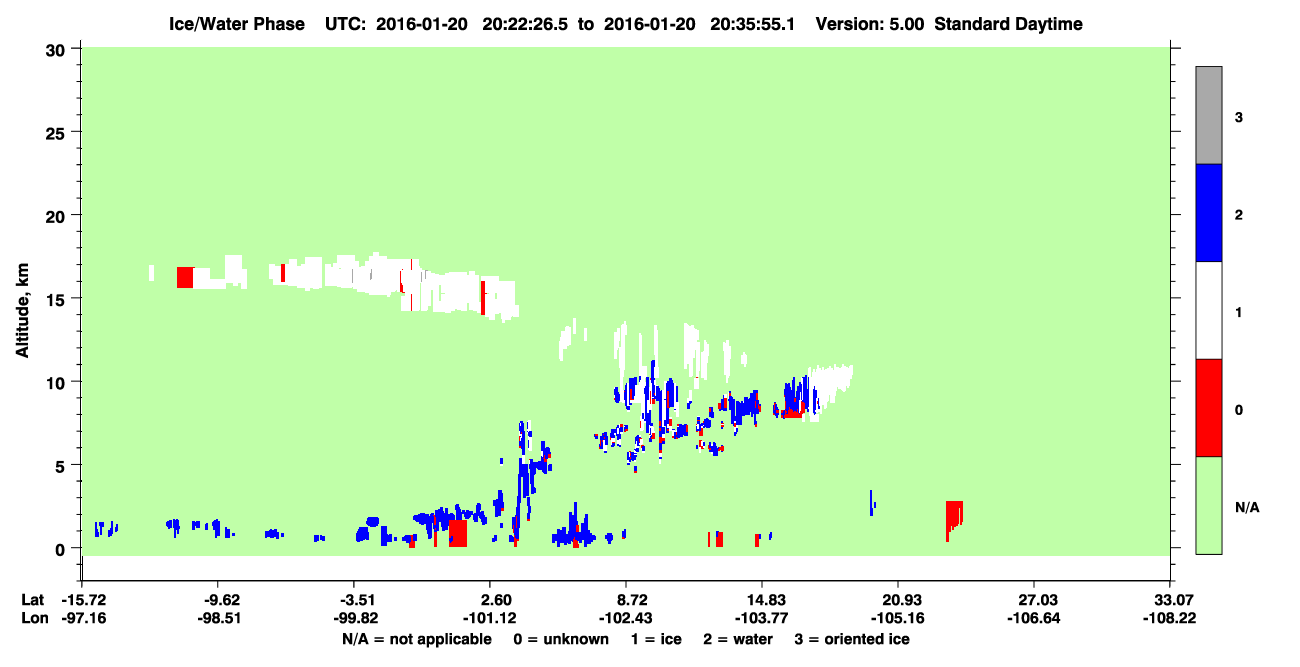 Ice/Water Phase UTC: 2016-01-20 20:22:26.5 to 2016-01-20 20:35:55.1 Version: 5.00 Standard Daytime

Altitude, km

30
25
20
15
10
5
0

3
2
1
0
N/A

Lat -15.72 -9.62 -3.51 2.60 8.72 14.83 20.93 27.03 33.07
Lon -97.16 -98.51 -99.82 -101.12 -102.43 -103.77 -105.16 -106.64 -108.22

N/A = not applicable 0 = unknown 1 = ice 2 = water 3 = oriented ice